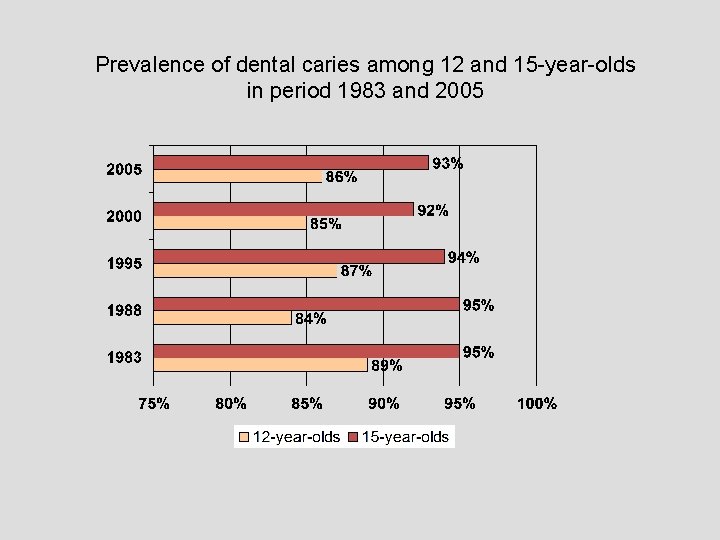 Prevalence of dental caries among 12 and 15-year-olds
in period 1983 and 2005

2005
93%
86%

2000
92%
85%

1995
94%
87%

1988
95%
84%

1983
95%
89%

75%
80%
85%
90%
95%
100%

12-year-olds
15-year-olds